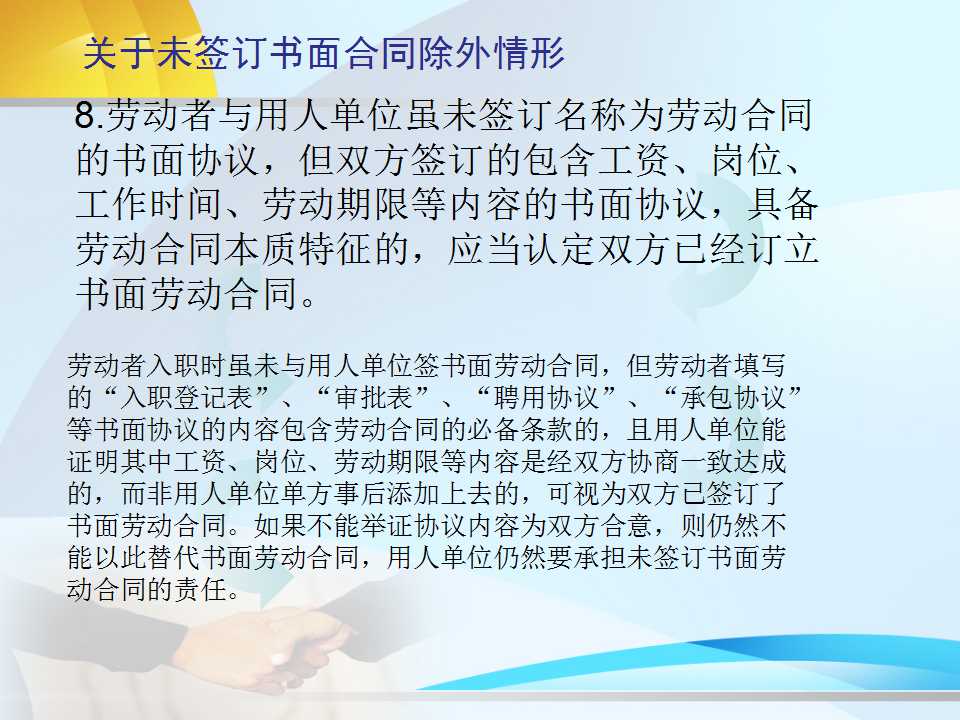 关于未签订书面合同除外情形

8.劳动者与用人单位虽未签订名称为劳动合同的书面协议，但双方签订的包含工资、岗位、工作时间、劳动期限等内容的书面协议，具备劳动合同本质特征的，应当认定双方已经订立书面劳动合同。

劳动者入职时虽未与用人单位签书面劳动合同，但劳动者填写的“入职登记表”、“审批表”、“聘用协议”、“承包协议”等书面协议的内容包含劳动合同的必备条款的，且用人单位能证明其中工资、岗位、劳动期限等内容是经双方协商一致达成的，而非用人单位单方事后添加上去的，可视为双方已签订了书面劳动合同。如果不能举证协议内容为双方合意，则仍然不能以此替代书面劳动合同，用人单位仍然要承担未签订书面劳动合同的责任。